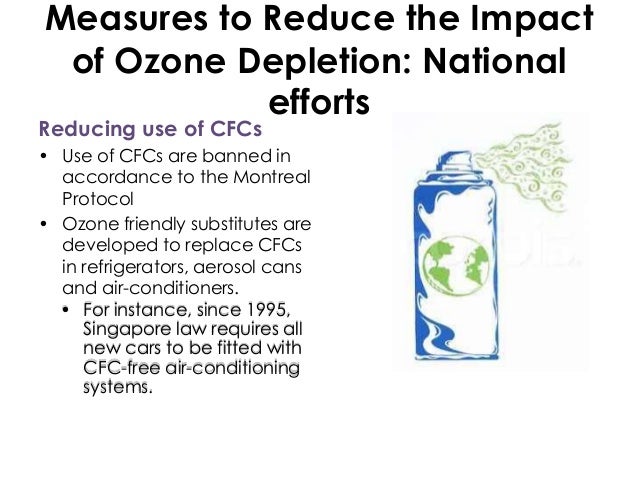 Measures to Reduce the Impact of Ozone Depletion: National efforts

Reducing use of CFCs

• Use of CFCs are banned in accordance to the Montreal Protocol

• Ozone friendly substitutes are developed to replace CFCs in refrigerators, aerosol cans and air-conditioners.

  • For instance, since 1995, Singapore law requires all new cars to be fitted with CFC-free air-conditioning systems.